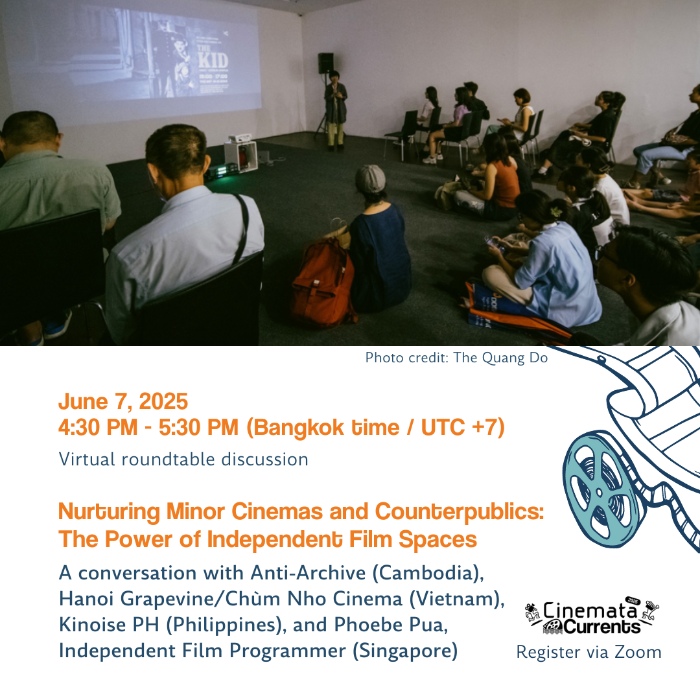 THE KID

Photo credit: The Quang Do

June 7, 2025
4:30 PM - 5:30 PM (Bangkok time / UTC +7)
Virtual roundtable discussion

Nurturing Minor Cinemas and Counterpublics: The Power of Independent Film Spaces

A conversation with Anti-Archive (Cambodia), Hanoi Grapevine/Chùm Nho Cinema (Vietnam), Kinoise PH (Philippines), and Phoebe Pua, Independent Film Programmer (Singapore)

Cinemata Currents

Register via Zoom